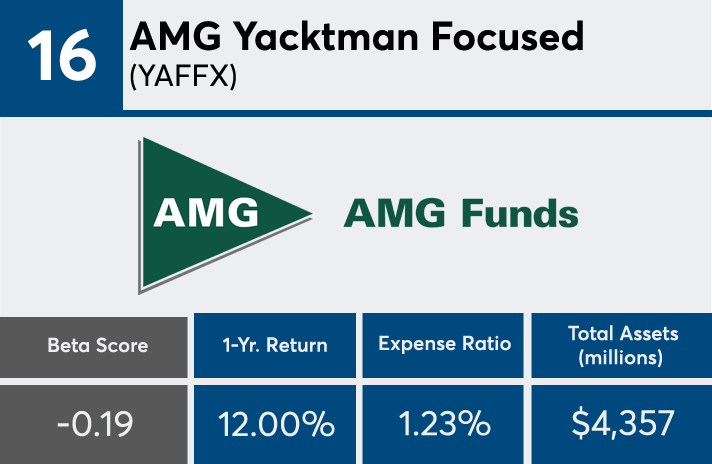 16 AMG Yacktman Focused
(YAFFX)

AMG AMG Funds

| Beta Score | 1-Yr. Return | Expense Ratio | Total Assets (millions) |
|---|---|---|---|
| -0.19 | 12.00% | 1.23% | $4,357 |